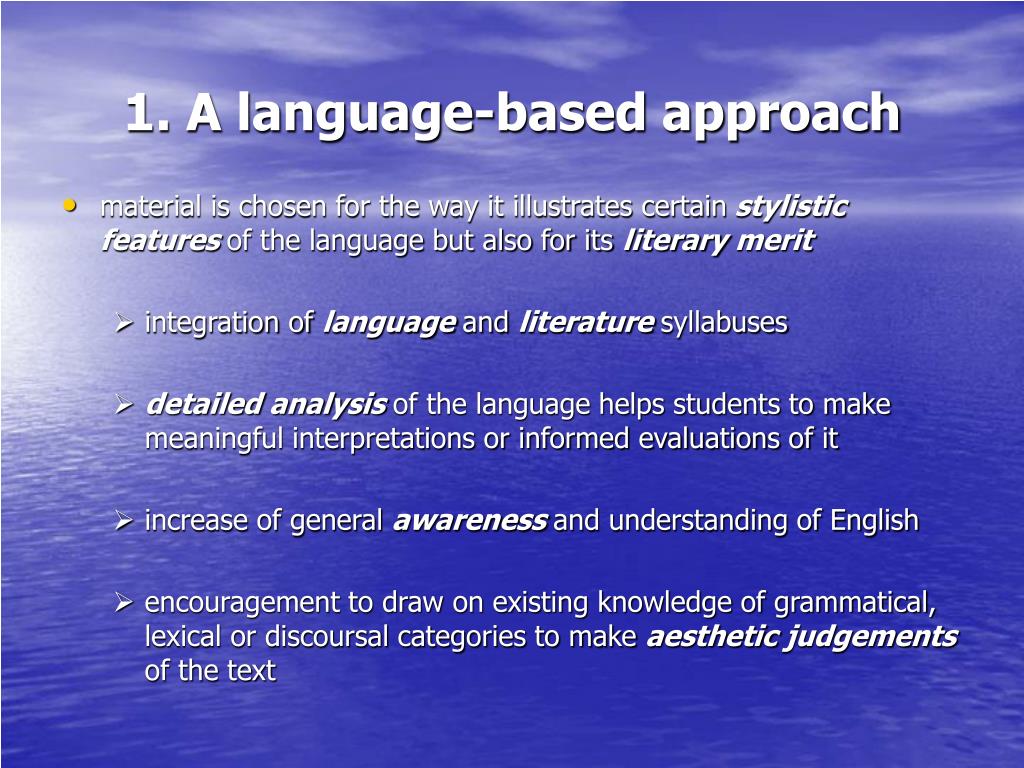 1. A language-based approach

• material is chosen for the way it illustrates certain stylistic features of the language but also for its literary merit

➢ integration of language and literature syllabuses

➢ detailed analysis of the language helps students to make meaningful interpretations or informed evaluations of it

➢ increase of general awareness and understanding of English

➢ encouragement to draw on existing knowledge of grammatical, lexical or discoursal categories to make aesthetic judgements of the text